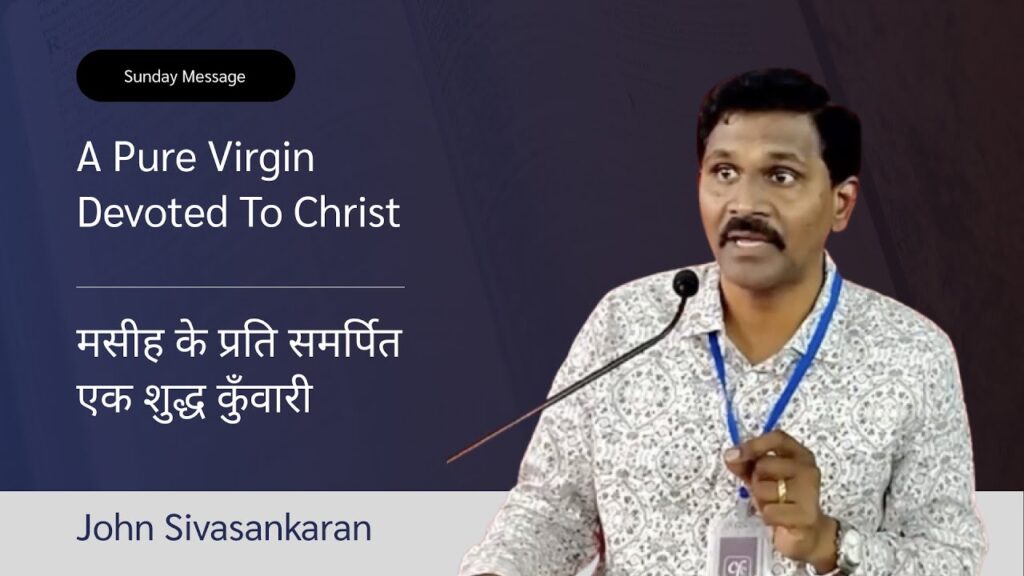 Sunday Message

A Pure Virgin Devoted To Christ

मसीह के प्रति समर्पित एक शुद्ध कुँवारी

John Sivasankaran